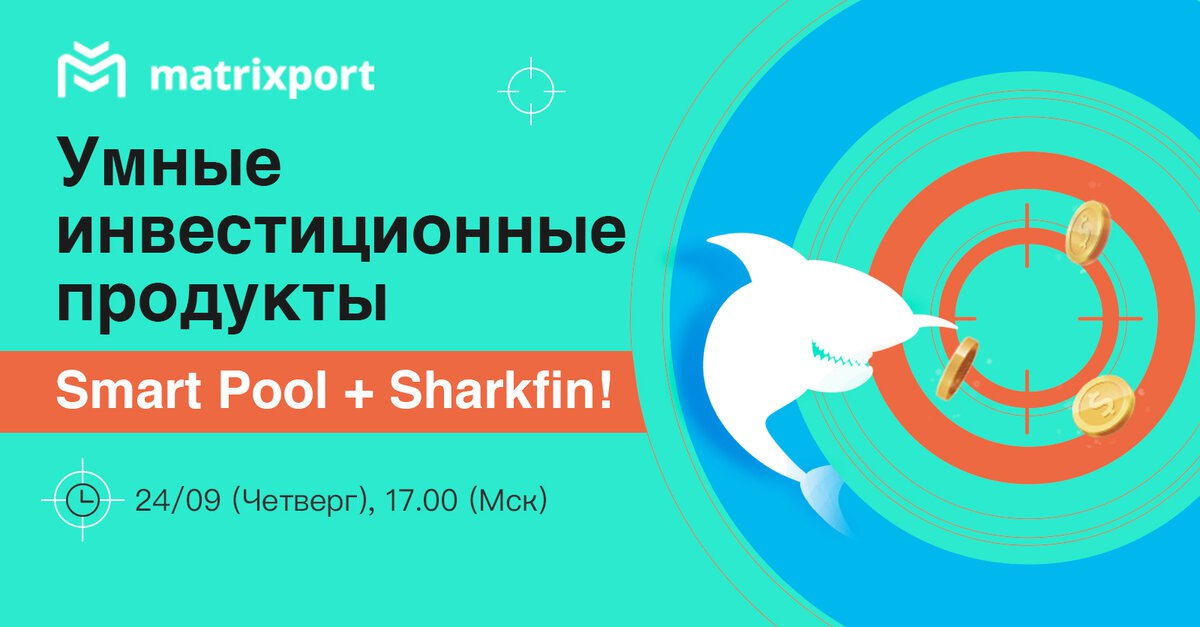 matrixport

Умные инвестиционные продукты

Smart Pool + Sharkfin!

24/09 (Четверг), 17.00 (Мск)